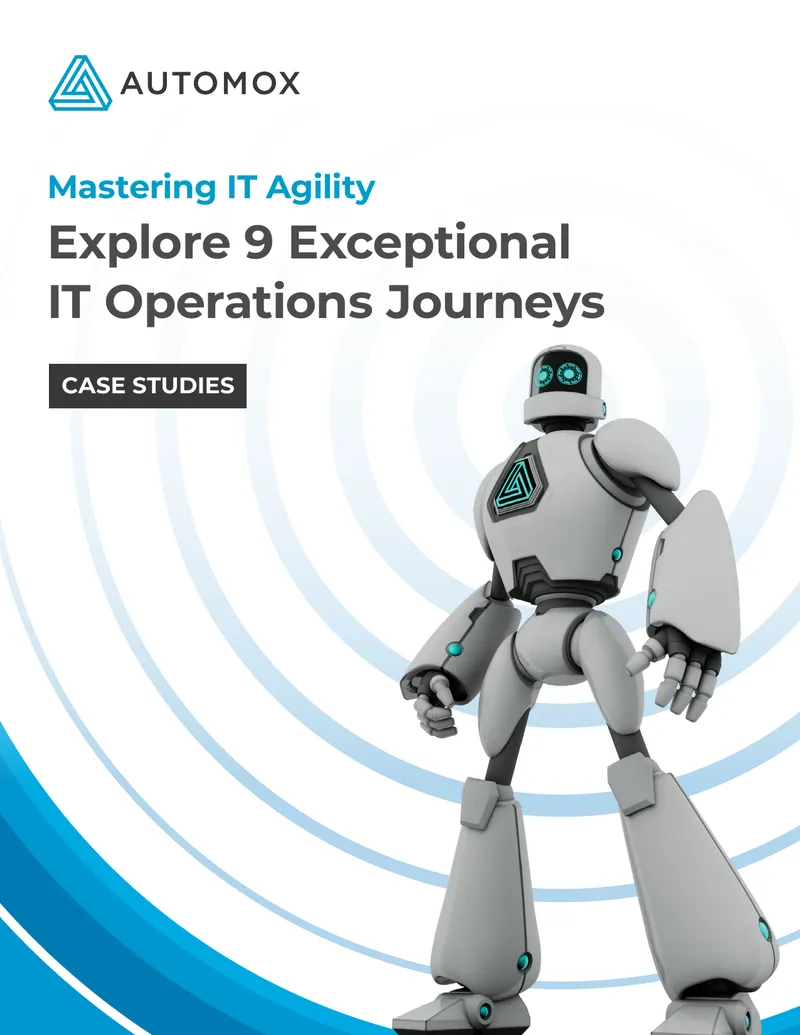 AUTOMOX

Mastering IT Agility

Explore 9 Exceptional IT Operations Journeys

CASE STUDIES